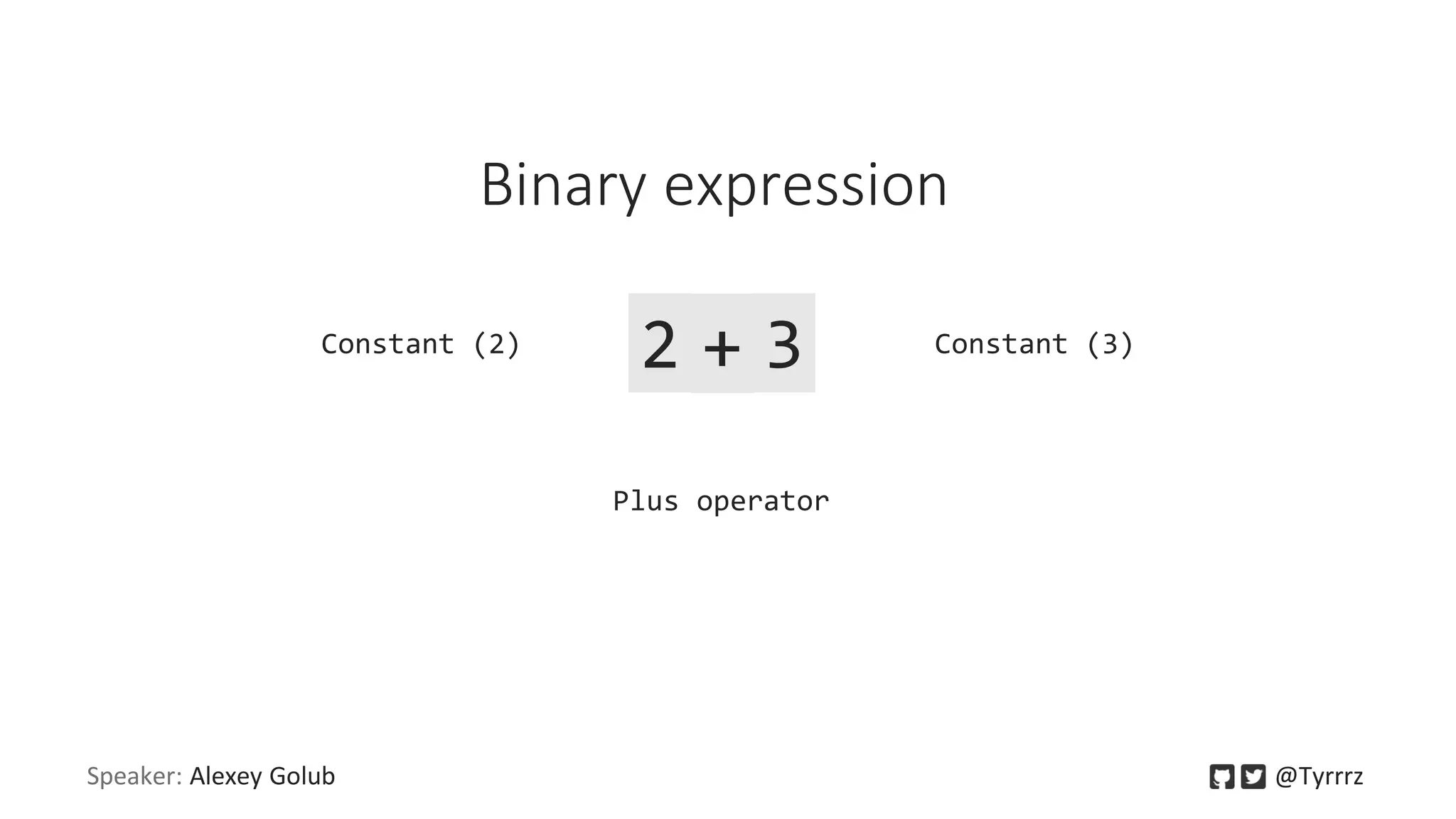 Binary expression

Constant (2)

2 + 3

Constant (3)

Plus operator

Speaker: Alexey Golub

@Tyrrrz